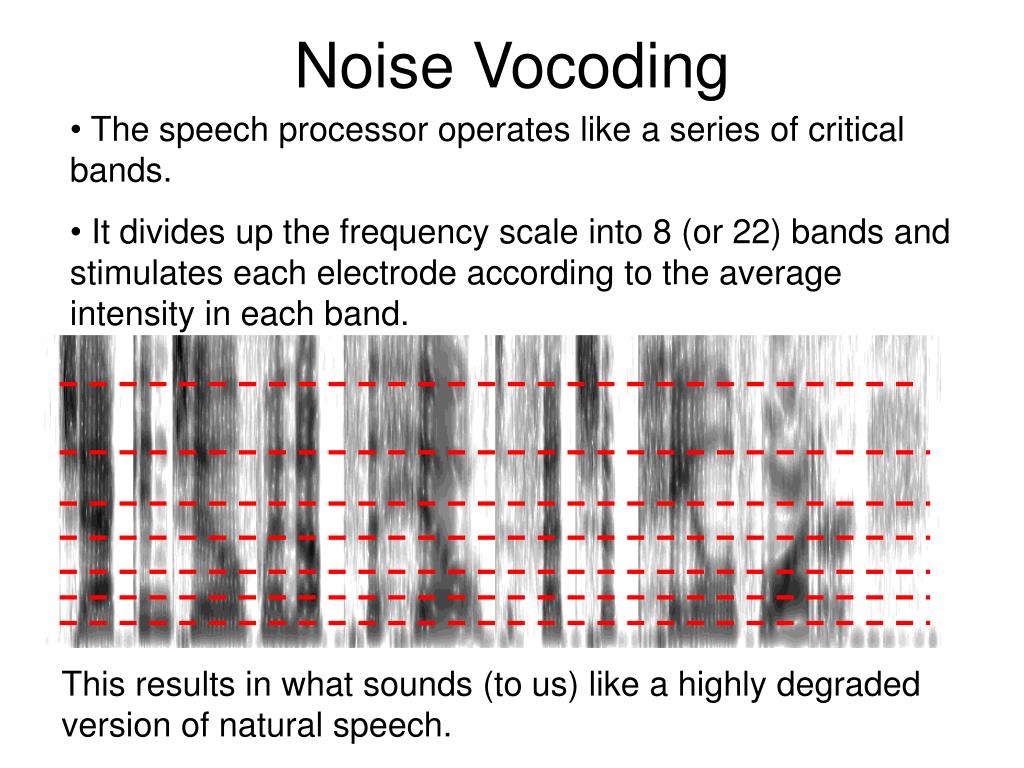 Noise Vocoding

• The speech processor operates like a series of critical bands.

• It divides up the frequency scale into 8 (or 22) bands and stimulates each electrode according to the average intensity in each band.

This results in what sounds (to us) like a highly degraded version of natural speech.